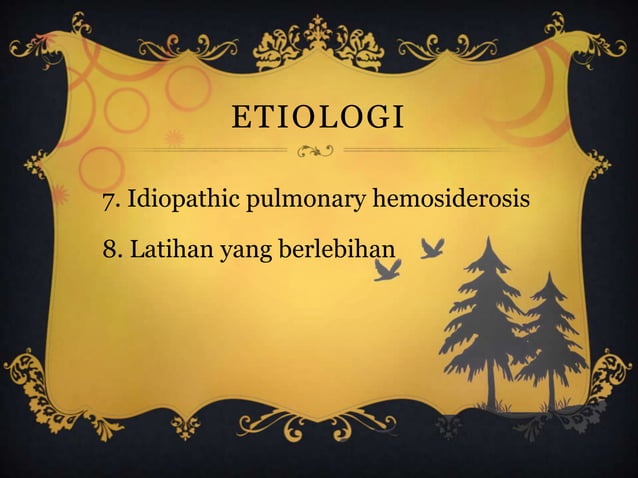 ETIOLOGI

7. Idiopathic pulmonary hemosiderosis

8. Latihan yang berlebihan